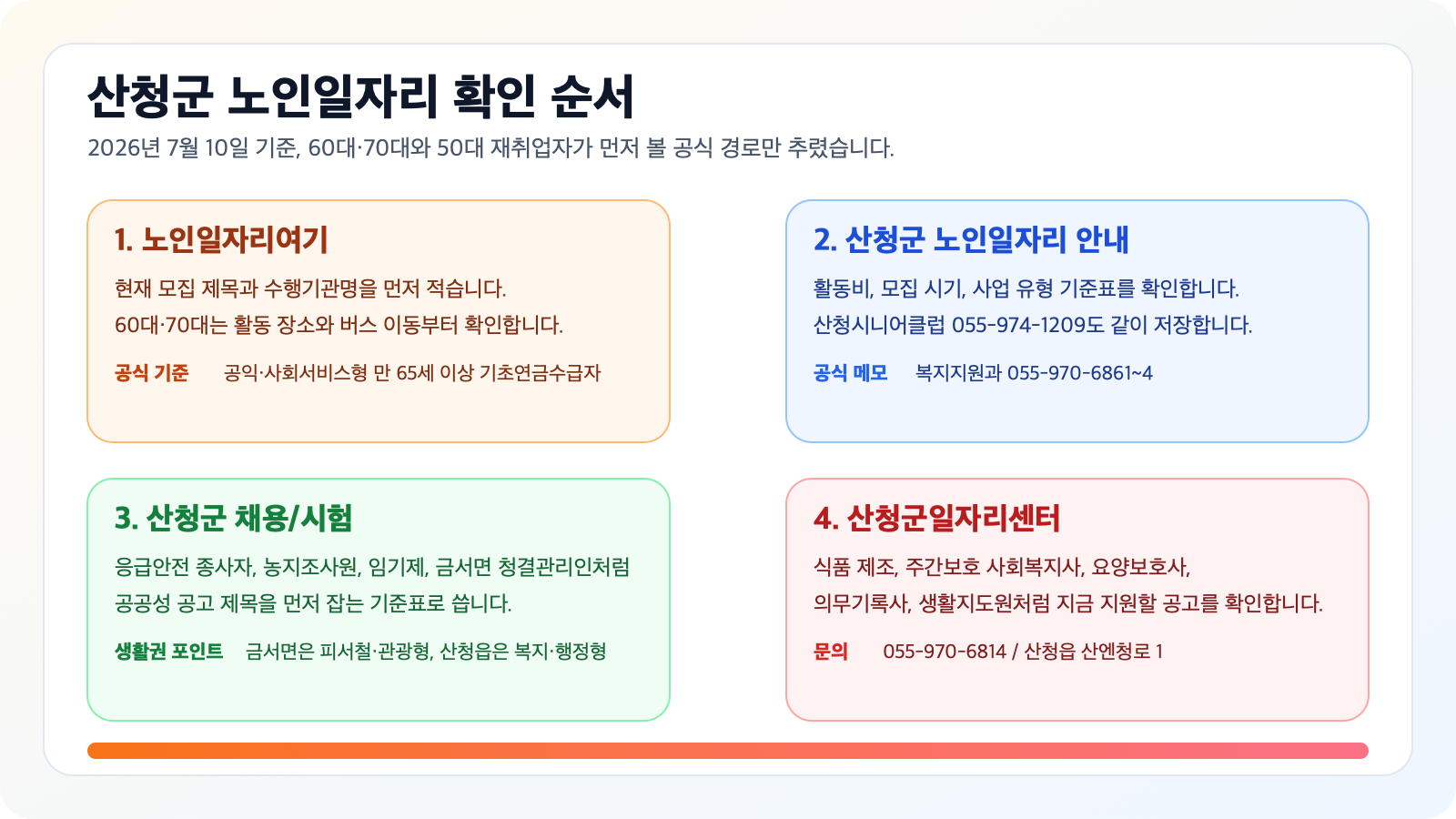 산청군 노인일자리 확인 순서

2026년 7월 10일 기준, 60대·70대와 50대 재취업자가 먼저 볼 공식 경로만 추렸습니다.

1. 노인일자리여기

현재 모집 제목과 수행기관명을 먼저 적습니다.
60대·70대는 활동 장소와 버스 이동부터 확인합니다.

공식 기준 공익·사회서비스형 만 65세 이상 기초연금수급자

2. 산청군 노인일자리 안내

활동비, 모집 시기, 사업 유형 기준표를 확인합니다.
산청시니어클럽 055-974-1209도 같이 저장합니다.

공식 메모 복지지원과 055-970-6861~4

3. 산청군 채용/시험

응급안전 종사자, 농지조사원, 임기제, 금서면 청결관리인처럼 공공성 공고 제목을 먼저 잡는 기준표로 씁니다.

생활권 포인트 금서면은 피서철·관광형, 산청읍은 복지·행정형

4. 산청군일자리센터

식품 제조, 주간보호 사회복지사, 요양보호사, 의무기록사, 생활지도원처럼 지금 지원할 공고를 확인합니다.

문의 055-970-6814 / 산청읍 산엔청로 1